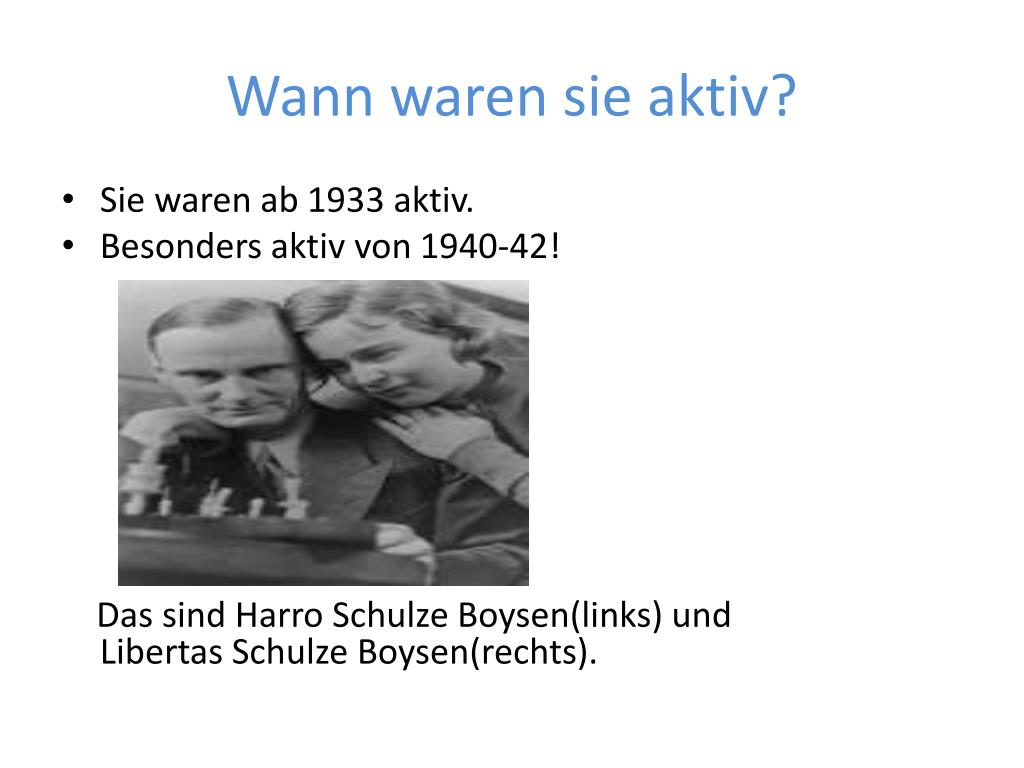 Wann waren sie aktiv?

• Sie waren ab 1933 aktiv.
• Besonders aktiv von 1940-42!

Das sind Harro Schulze Boysen(links) und Libertas Schulze Boysen(rechts).